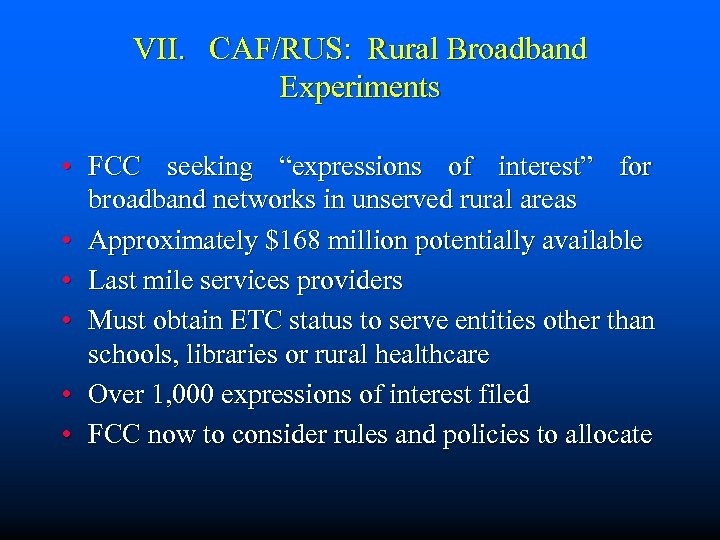 VII. CAF/RUS: Rural Broadband Experiments

• FCC seeking “expressions of interest” for broadband networks in unserved rural areas
• Approximately \$168 million potentially available
• Last mile services providers
• Must obtain ETC status to serve entities other than schools, libraries or rural healthcare
• Over 1,000 expressions of interest filed
• FCC now to consider rules and policies to allocate